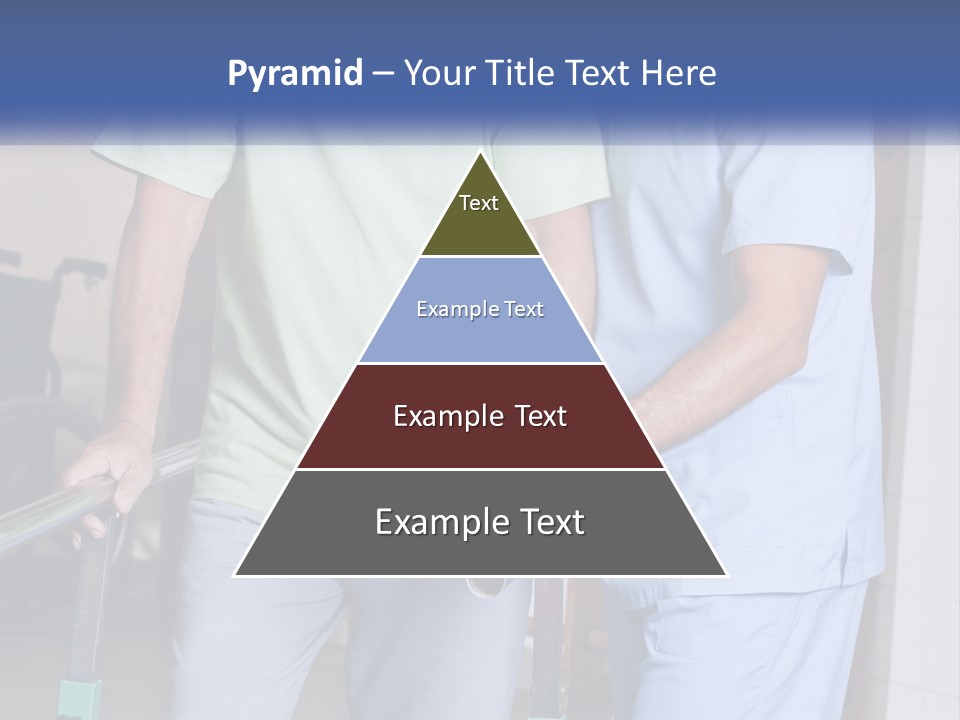 Pyramid – Your Title Text Here

Text

Example Text

Example Text

Example Text